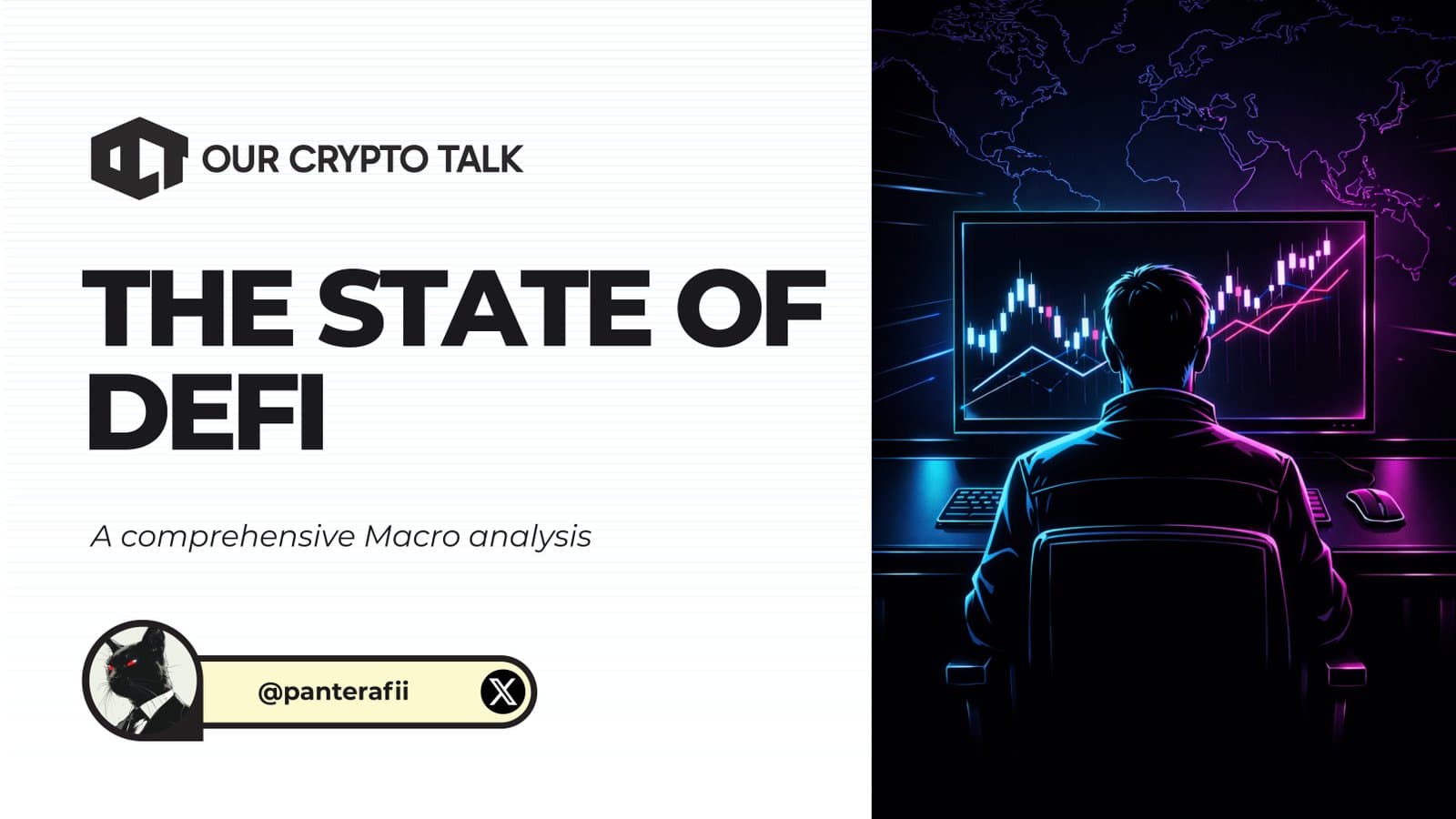 OUR CRYPTO TALK

THE STATE OF DEFI

A comprehensive Macro analysis

@panterafii